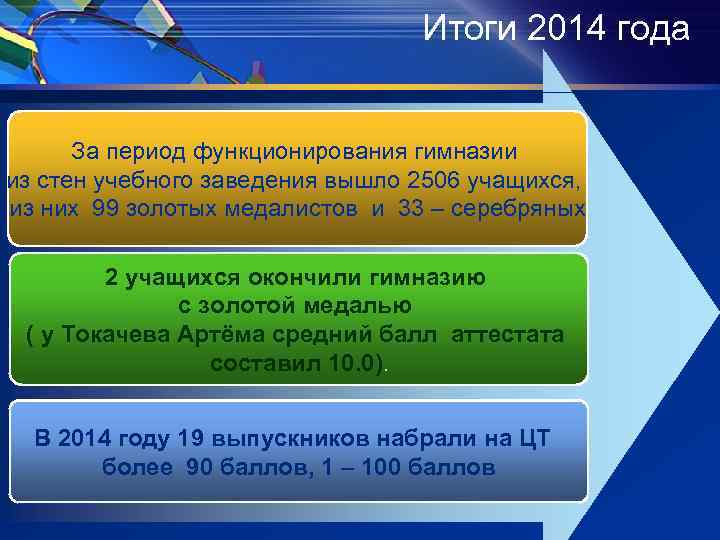 Итоги 2014 года

За период функционирования гимназии из стен учебного заведения вышло 2506 учащихся, из них 99 золотых медалистов и 33 – серебряных

2 учащихся окончили гимназию с золотой медалью ( у Токачева Артёма средний балл аттестата составил 10.0).

В 2014 году 19 выпускников набрали на ЦТ более 90 баллов, 1 – 100 баллов